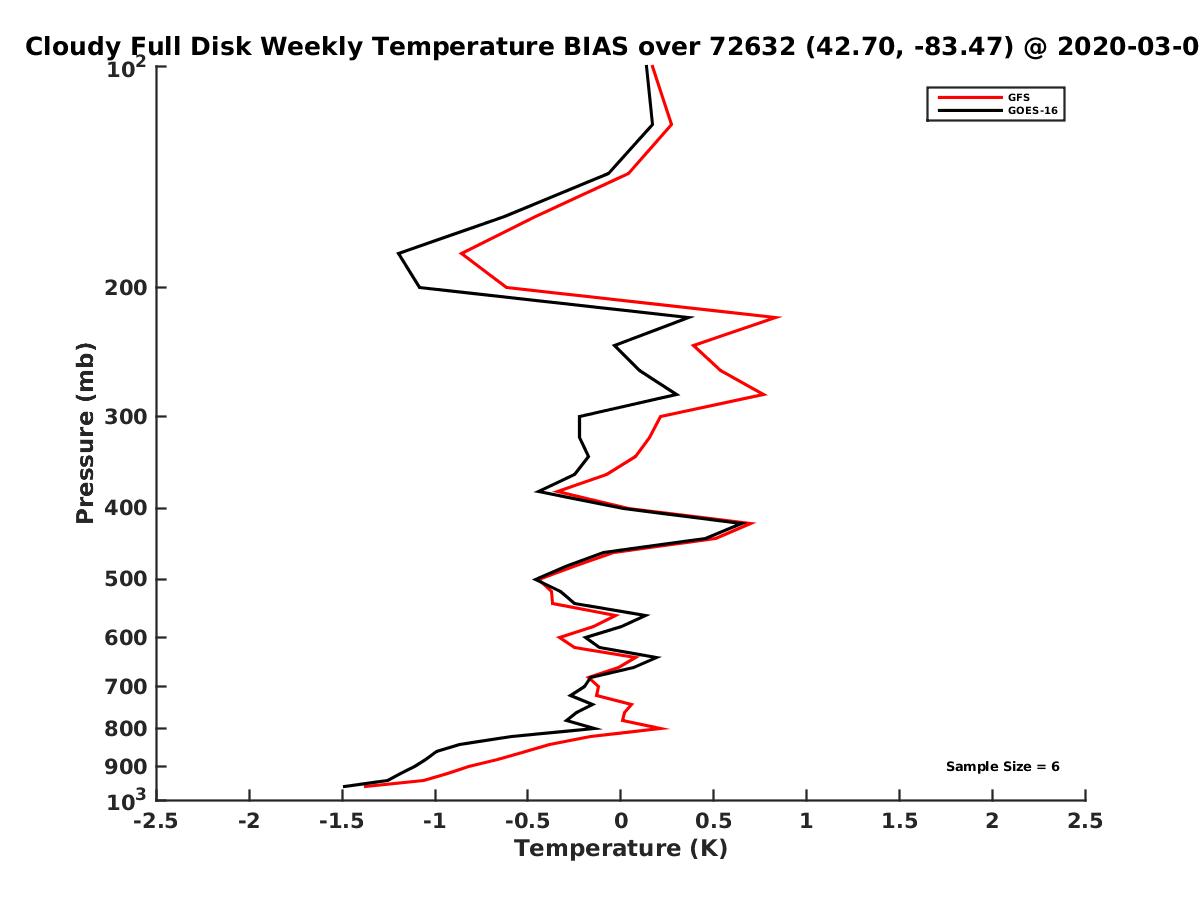 Cloudy Full Disk Weekly Temperature BIAS over 72632 (42.70, -83.47) @ 2020-03-0

GFS
GOES-16

Pressure (mb)

$10^2$
200
300
400
500
600
700
800
900
$10^3$

Sample Size = 6

-2.5 -2 -1.5 -1 -0.5 0 0.5 1 1.5 2 2.5
Temperature (K)